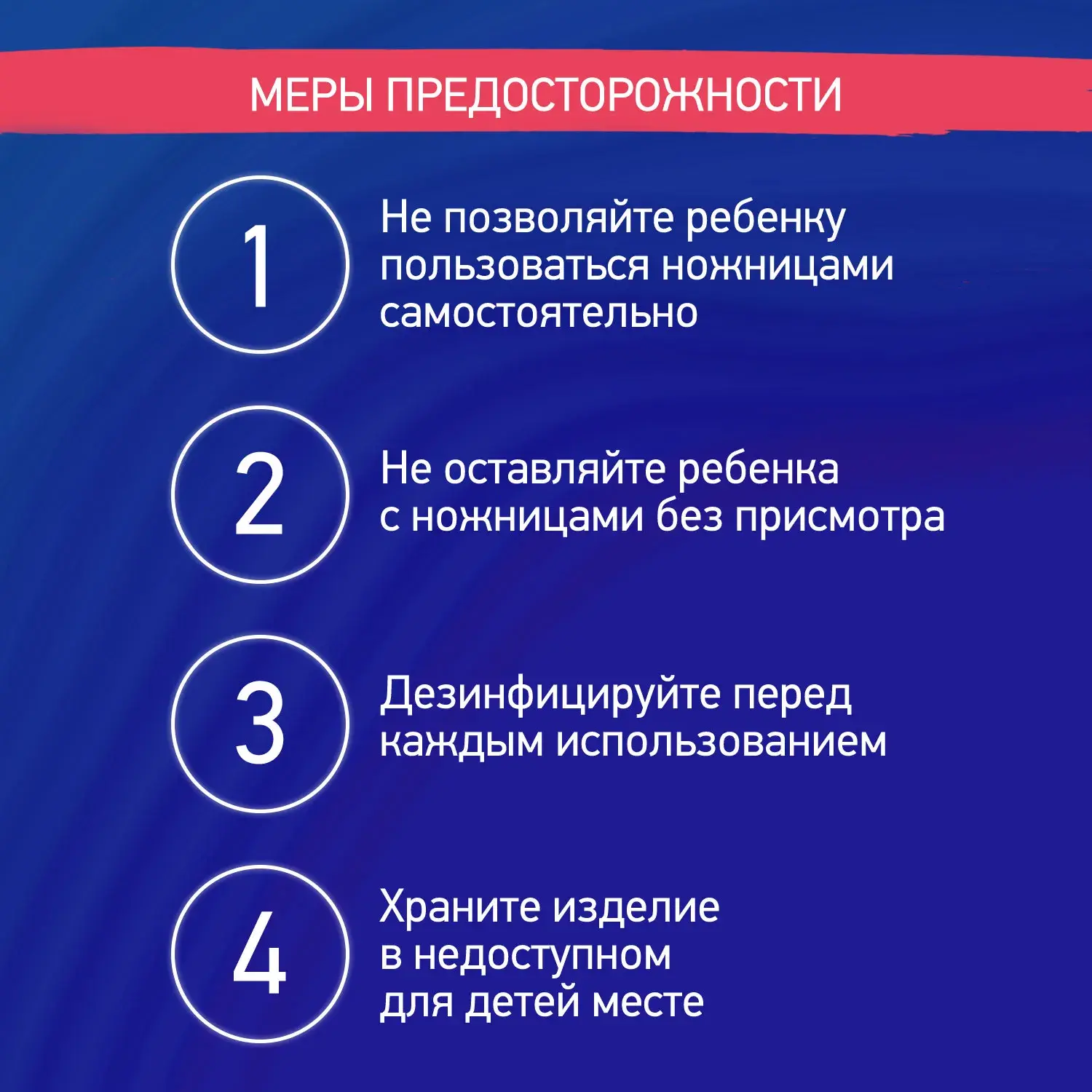 МЕРЫ ПРЕДОСТОРОЖНОСТИ

1

Не позволяйте ребенку пользоваться ножницами самостоятельно

2

Не оставляйте ребенка с ножницами без присмотра

3

Дезинфицируйте перед каждым использованием

4

Храните изделие в недоступном для детей месте